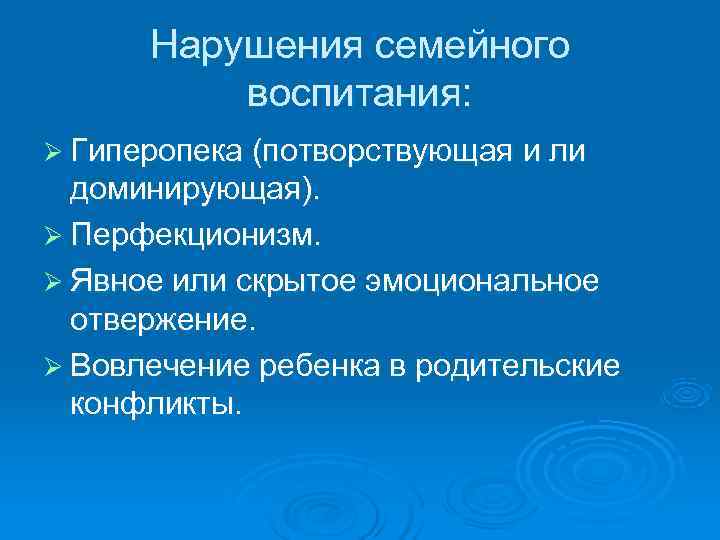 Нарушения семейного воспитания:

➢ Гиперопека (потворствующая и ли доминирующая).

➢ Перфекционизм.

➢ Явное или скрытое эмоциональное отвержение.

➢ Вовлечение ребенка в родительские конфликты.